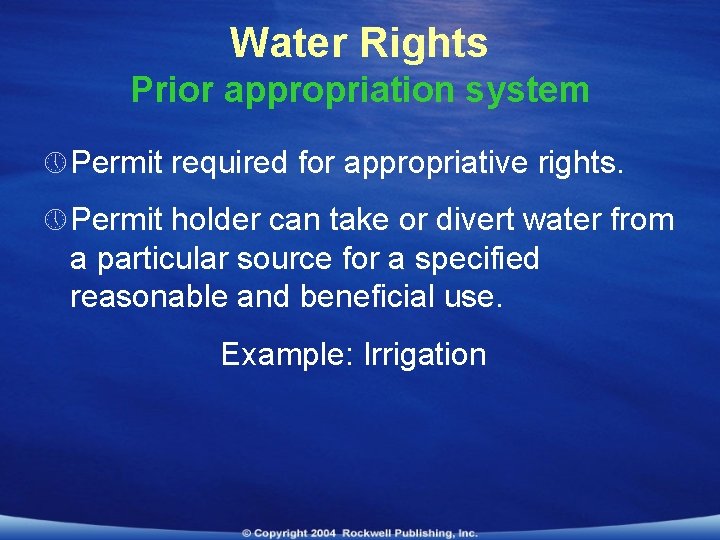 Water Rights
Prior appropriation system

Permit required for appropriative rights.

Permit holder can take or divert water from a particular source for a specified reasonable and beneficial use.

Example: Irrigation

© Copyright 2004 Rockwell Publishing, Inc.